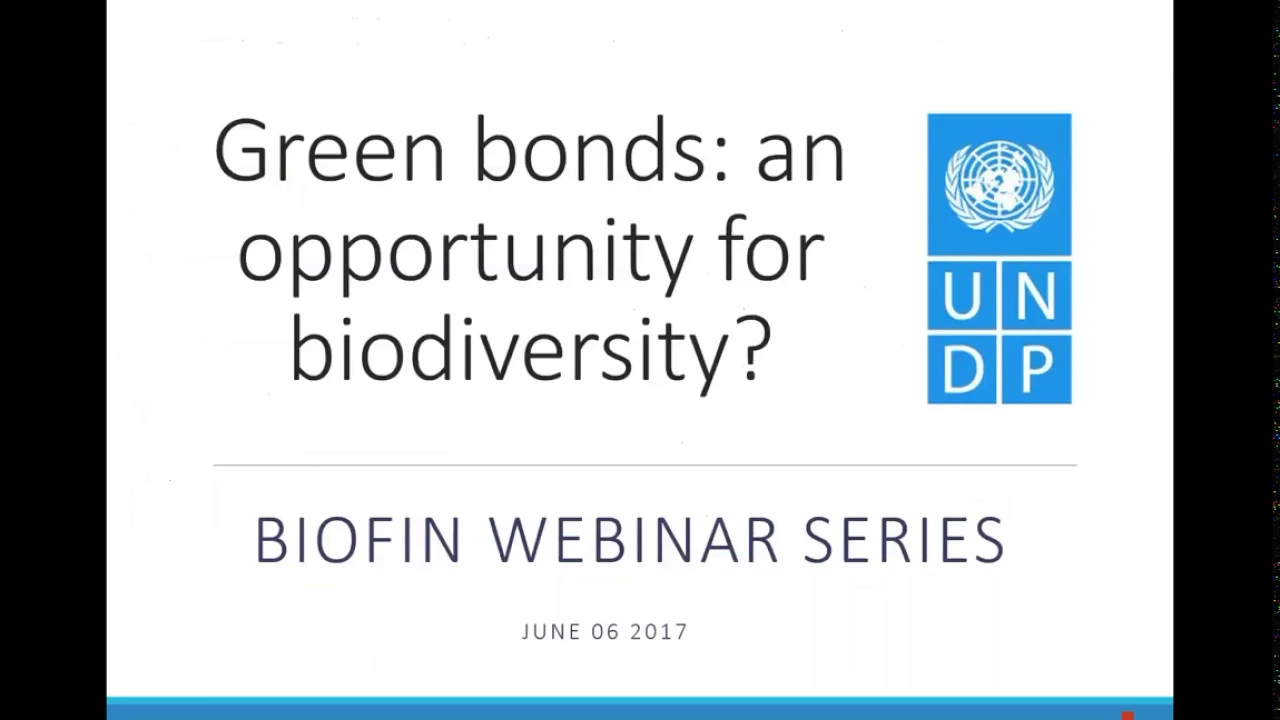 Green bonds: an opportunity for biodiversity?

U N
D P

BIOFIN WEBINAR SERIES

JUNE 06 2017